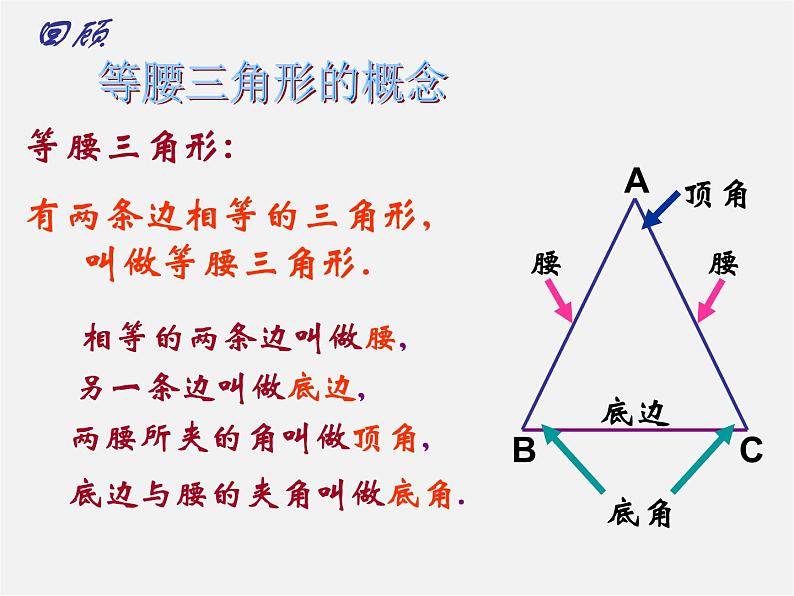 回顾

等腰三角形的概念

等腰三角形：

有两条边相等的三角形，叫做等腰三角形.

相等的两条边叫做腰，
另一条边叫做底边，
两腰所夹的角叫做顶角，
底边与腰的夹角叫做底角.

A
顶角
腰
腰
底边
B
C
底角